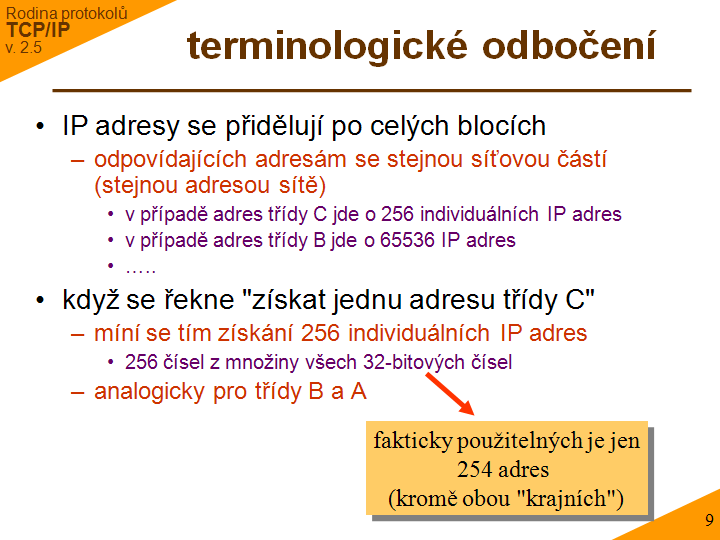 Rodina protokolů
TCP/IP
v. 2.5

terminologické odbočení

• IP adresy se přidělují po celých blocích
– odpovídajících adresám se stejnou síťovou částí (stejnou adresou sítě)
• v případě adres třídy C jde o 256 individuálních IP adres
• v případě adres třídy B jde o 65536 IP adres
• .....
• když se řekne "získat jednu adresu třídy C"
– míní se tím získání 256 individuálních IP adres
• 256 čísel z množiny všech 32-bitových čísel
– analogicky pro třídy B a A

fakticky použitelných je jen 254 adres (kromě obou "krajních")

9